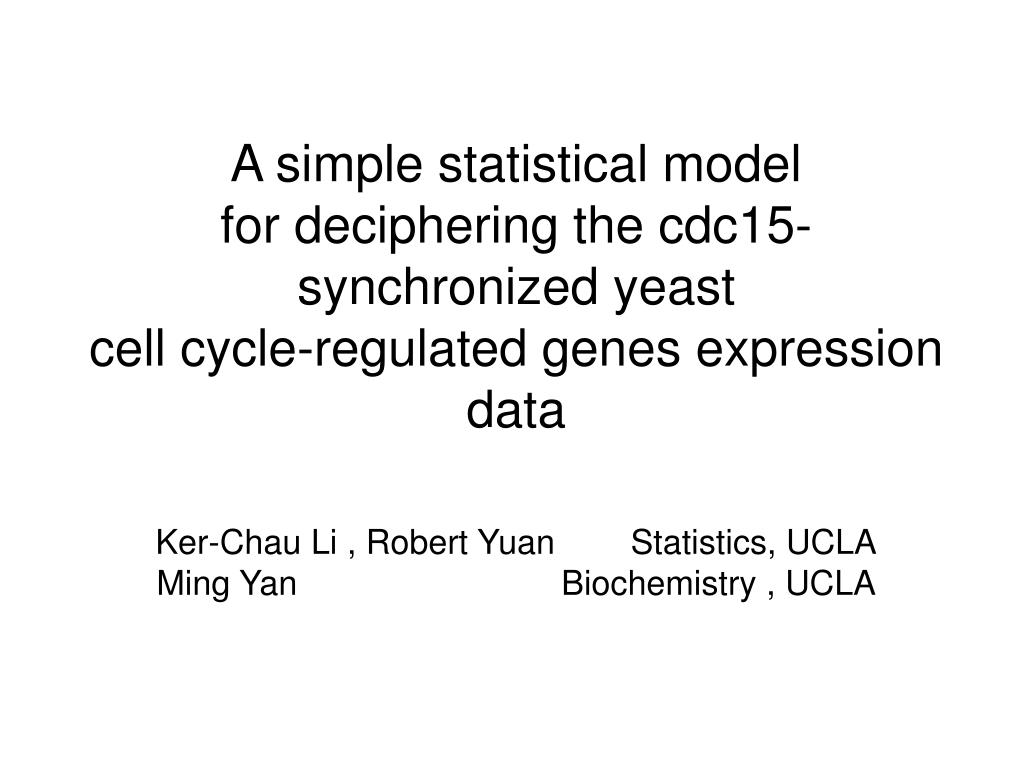 A simple statistical model for deciphering the cdc15-synchronized yeast cell cycle-regulated genes expression data

Ker-Chau Li , Robert Yuan Statistics, UCLA
Ming Yan Biochemistry , UCLA